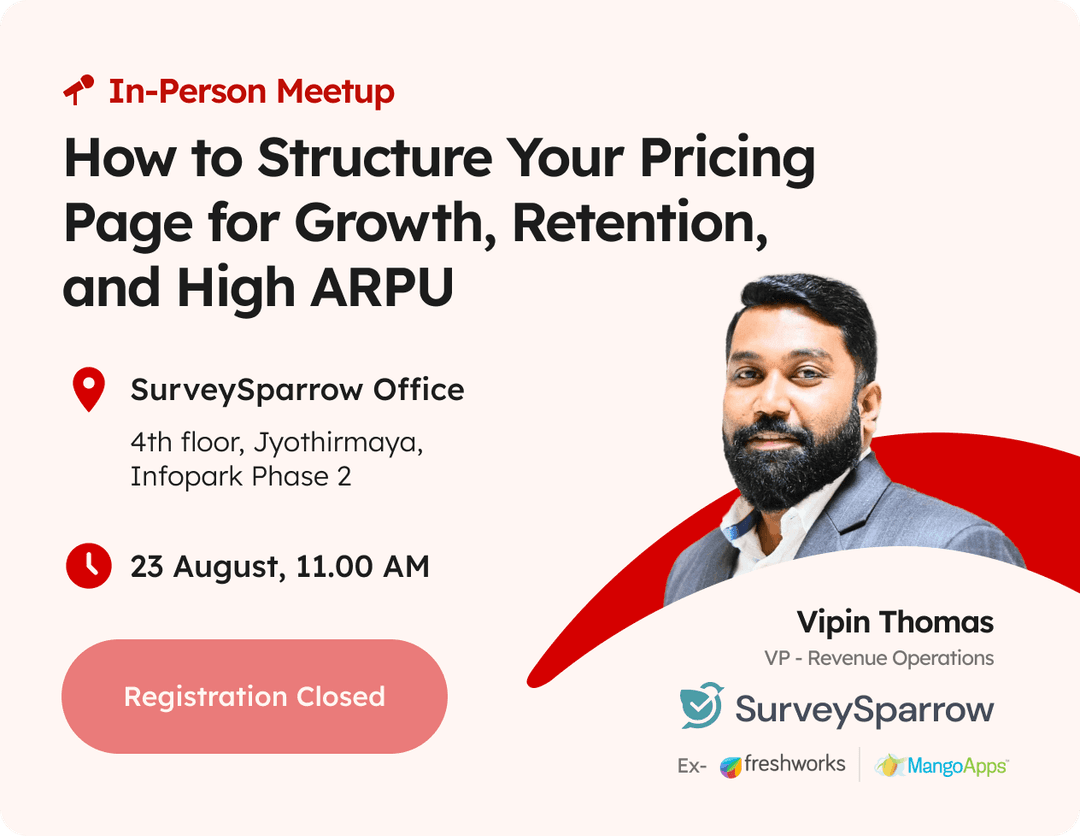 In-Person Meetup

How to Structure Your Pricing Page for Growth, Retention, and High ARPU

SurveySparrow Office

4th floor, Jyothirmaya, Infopark Phase 2

23 August, 11.00 AM

Registration Closed

Vipin Thomas

VP - Revenue Operations

SurveySparrow

Ex- freshworks MangoApps